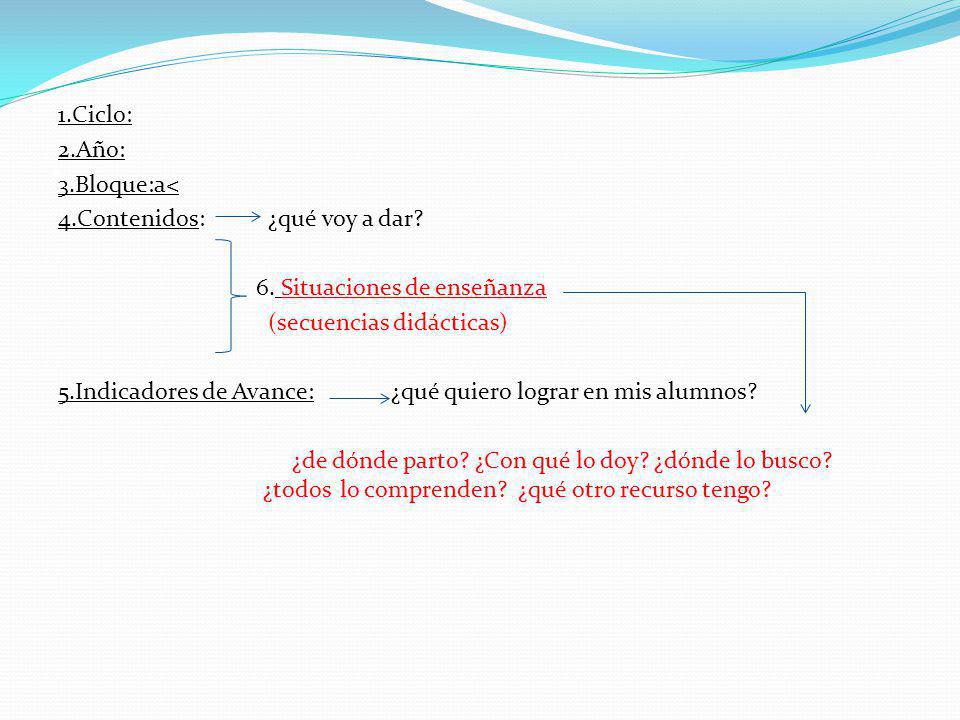 1.Ciclo:
2.Año:
3.Bloque:a<
4.Contenidos: ¿qué voy a dar?

6. Situaciones de enseñanza
(secuencias didácticas)

5.Indicadores de Avance: ¿qué quiero lograr en mis alumnos?

¿de dónde parto? ¿Con qué lo doy? ¿dónde lo busco? ¿todos lo comprenden? ¿qué otro recurso tengo?